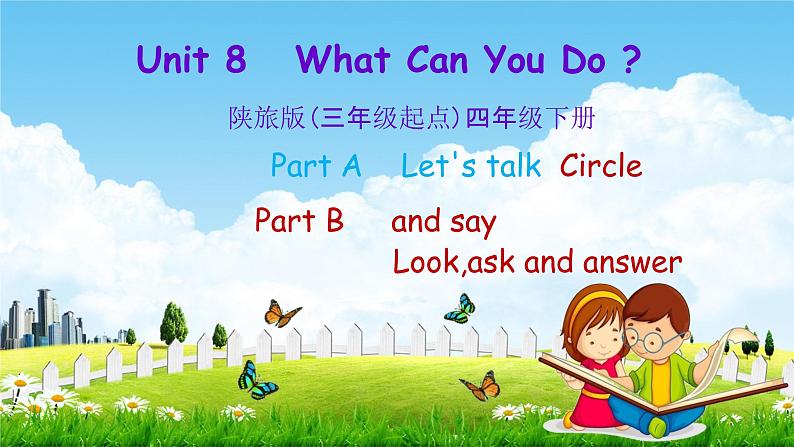 Unit 8 What Can You Do ?

陕旅版(三年级起点)四年级下册

Part A Let's talk Circle

Part B and say

Look,ask and answer